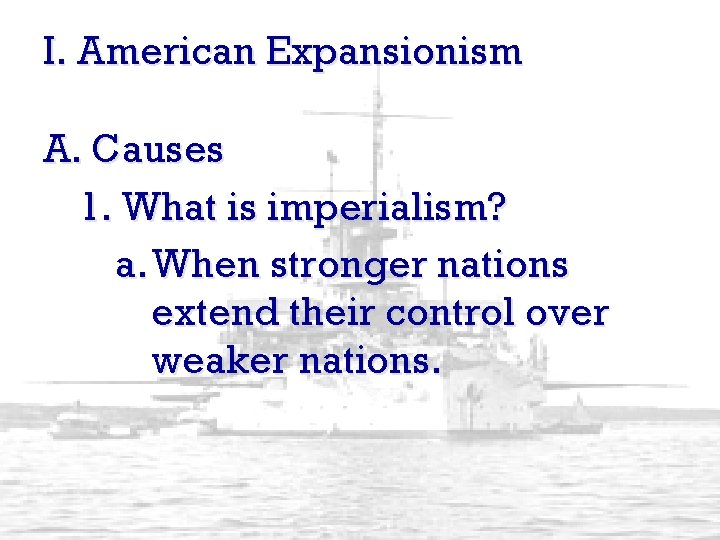 I. American Expansionism

A. Causes

1. What is imperialism?

a. When stronger nations extend their control over weaker nations.